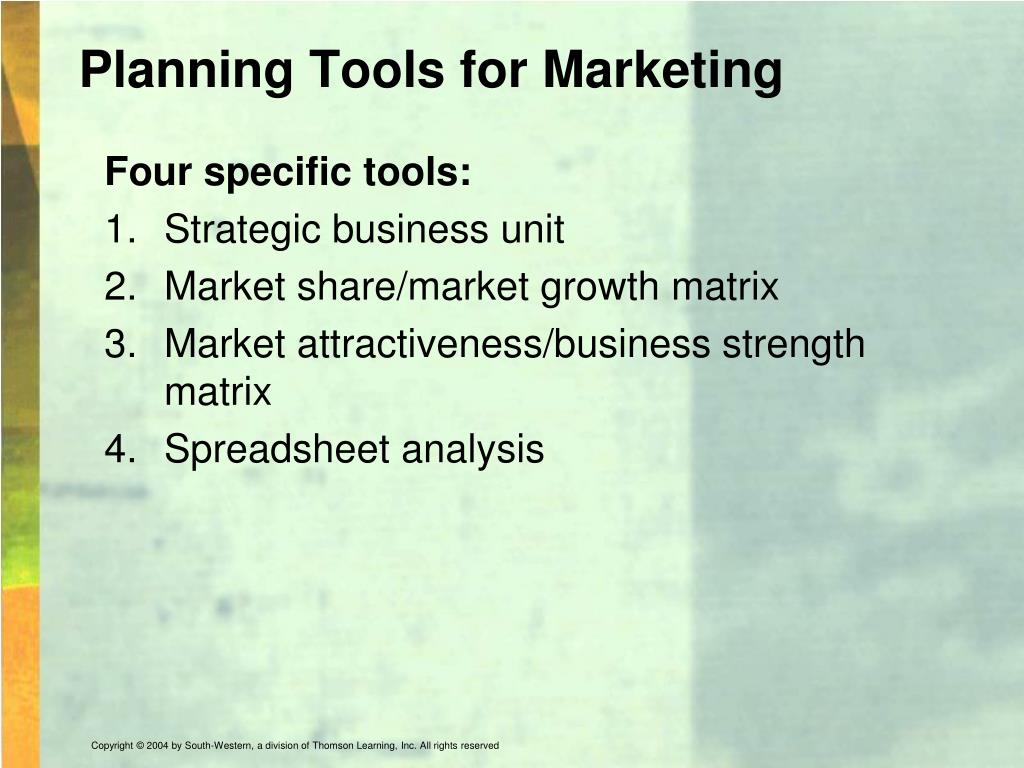 Planning Tools for Marketing

Four specific tools:

1. Strategic business unit
2. Market share/market growth matrix
3. Market attractiveness/business strength matrix
4. Spreadsheet analysis

Copyright © 2004 by South-Western, a division of Thomson Learning, Inc. All rights reserved